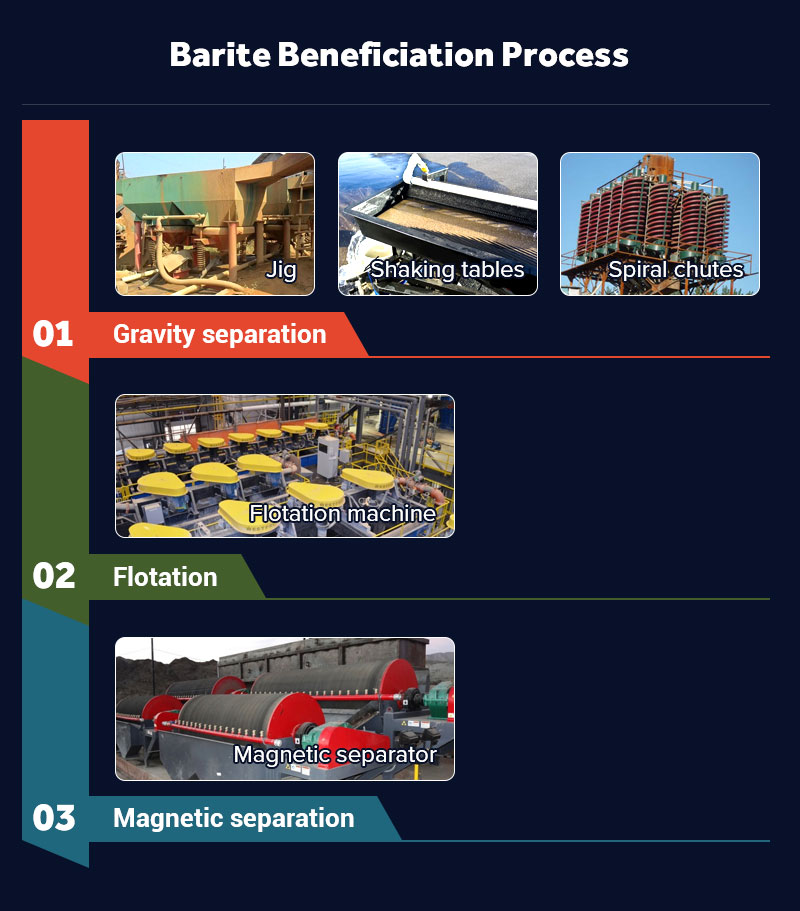 Barite Beneficiation Process

Jig

Shaking tables

Spiral chutes

01 Gravity separation

Flotation machine

02 Flotation

Magnetic separator

03 Magnetic separation